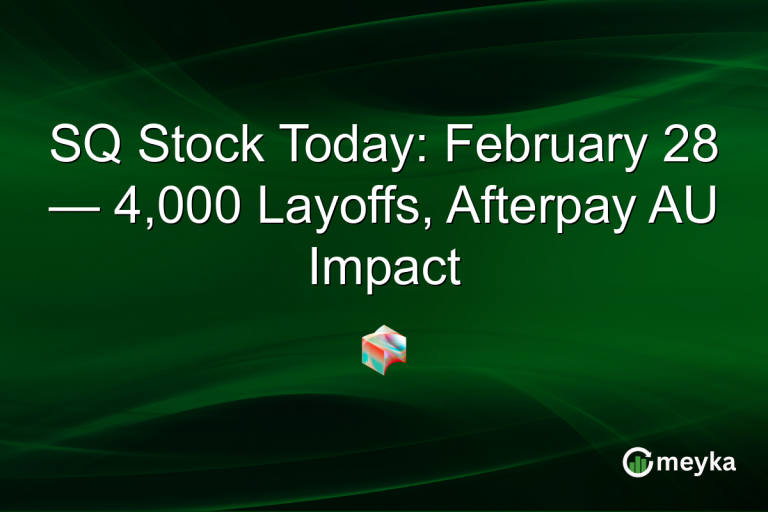 SQ Stock Today: February 28 — 4,000 Layoffs, Afterpay AU Impact

meyka